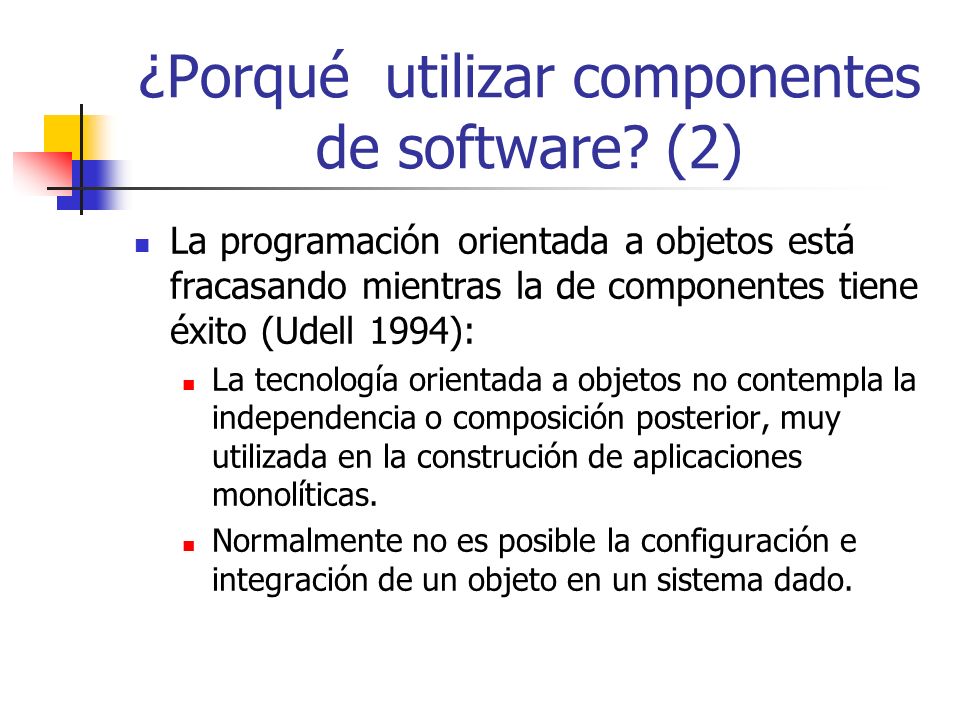 ¿Porqué utilizar componentes de software? (2)

La programación orientada a objetos está fracasando mientras la de componentes tiene éxito (Udell 1994):

La tecnología orientada a objetos no contempla la independencia o composición posterior, muy utilizada en la construción de aplicaciones monolíticas.

Normalmente no es posible la configuración e integración de un objeto en un sistema dado.